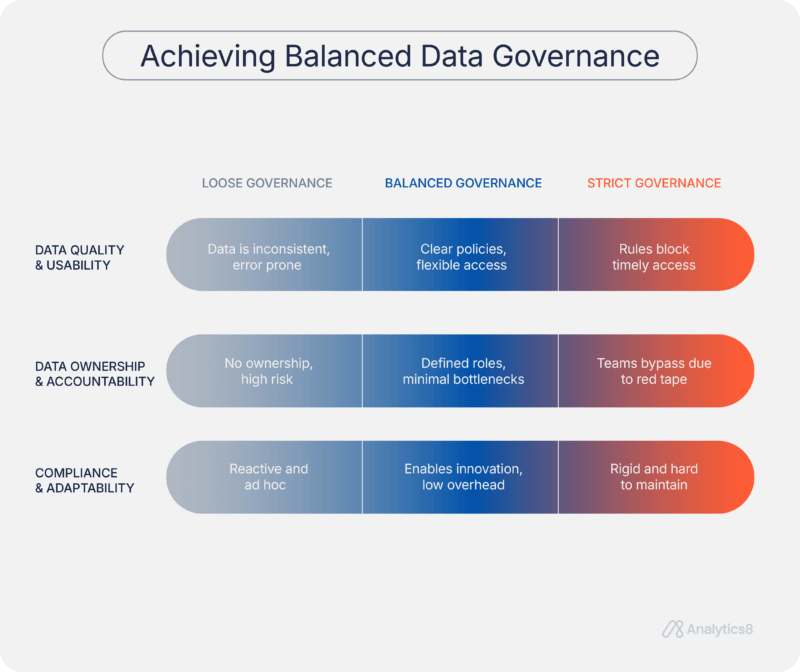 Achieving Balanced Data Governance

| | LOOSE GOVERNANCE | BALANCED GOVERNANCE | STRICT GOVERNANCE |
|---|---|---|---|
| DATA QUALITY & USABILITY | Data is inconsistent, error prone | Clear policies, flexible access | Rules block timely access |
| DATA OWNERSHIP & ACCOUNTABILITY | No ownership, high risk | Defined roles, minimal bottlenecks | Teams bypass due to red tape |
| COMPLIANCE & ADAPTABILITY | Reactive and ad hoc | Enables innovation, low overhead | Rigid and hard to maintain |

Analytics8